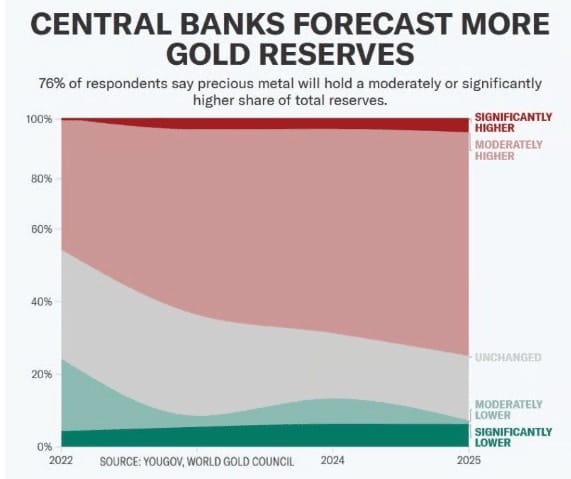 CENTRAL BANKS FORECAST MORE GOLD RESERVES

76% of respondents say precious metal will hold a moderately or significantly higher share of total reserves.

100%
80%
60%
40%
20%
0%

SIGNIFICANTLY HIGHER
MODERATELY HIGHER
UNCHANGED
MODERATELY LOWER
SIGNIFICANTLY LOWER

2022
SOURCE: YOUGOV, WORLD GOLD COUNCIL
2024
2025